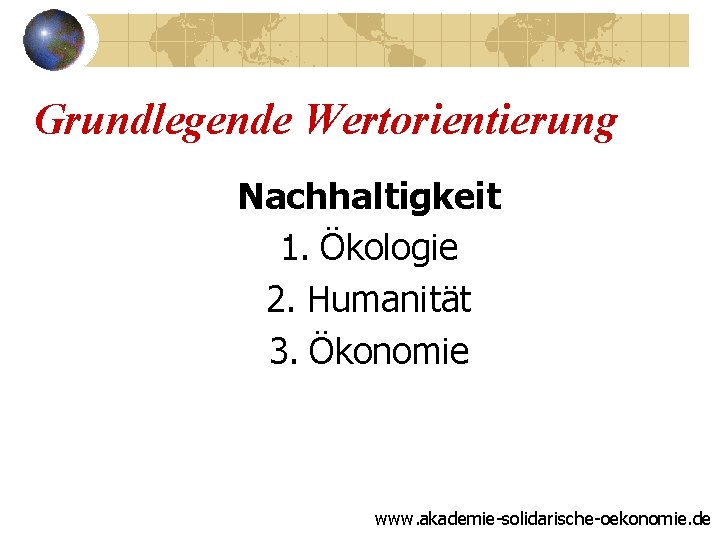 Grundlegende Wertorientierung

Nachhaltigkeit
1. Ökologie
2. Humanität
3. Ökonomie

www.akademie-solidarische-oekonomie.de